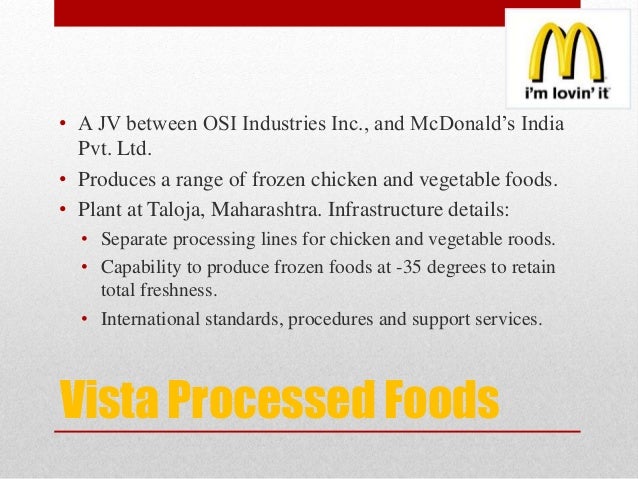 i'm lovin' it

• A JV between OSI Industries Inc., and McDonald's India Pvt. Ltd.
• Produces a range of frozen chicken and vegetable foods.
• Plant at Taloja, Maharashtra. Infrastructure details:
  • Separate processing lines for chicken and vegetable roods.
  • Capability to produce frozen foods at -35 degrees to retain total freshness.
  • International standards, procedures and support services.

Vista Processed Foods